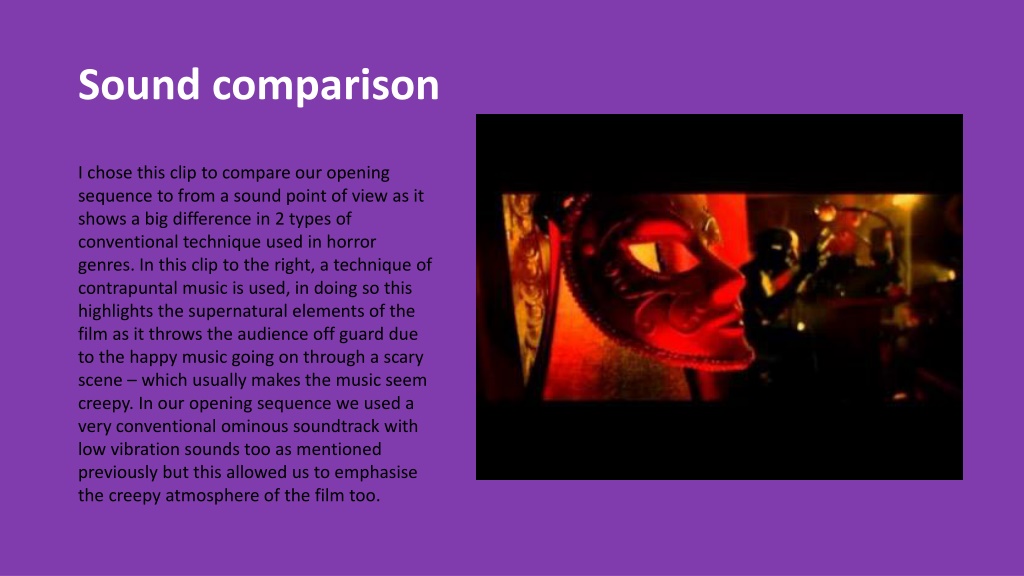 Sound comparison

I chose this clip to compare our opening sequence to from a sound point of view as it shows a big difference in 2 types of conventional technique used in horror genres. In this clip to the right, a technique of contrapuntal music is used, in doing so this highlights the supernatural elements of the film as it throws the audience off guard due to the happy music going on through a scary scene – which usually makes the music seem creepy. In our opening sequence we used a very conventional ominous soundtrack with low vibration sounds too as mentioned previously but this allowed us to emphasise the creepy atmosphere of the film too.